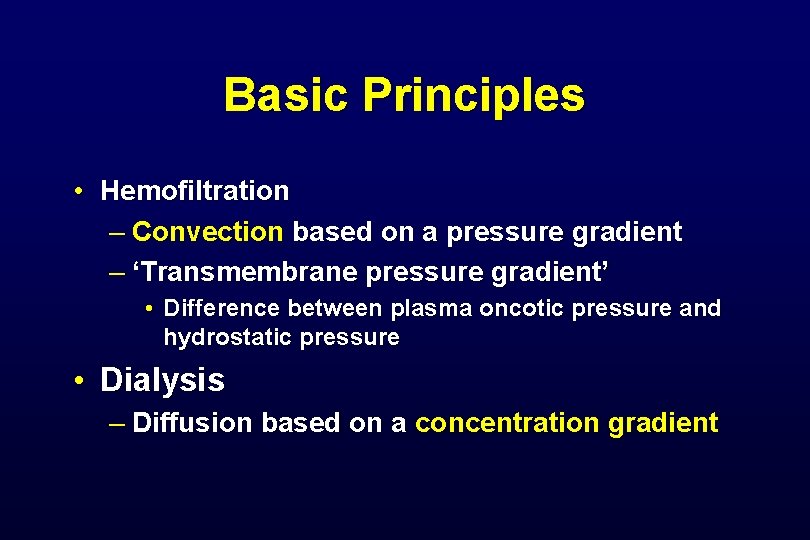 Basic Principles

• Hemofiltration
– Convection based on a pressure gradient
– ‘Transmembrane pressure gradient’
• Difference between plasma oncotic pressure and hydrostatic pressure

• Dialysis
– Diffusion based on a concentration gradient